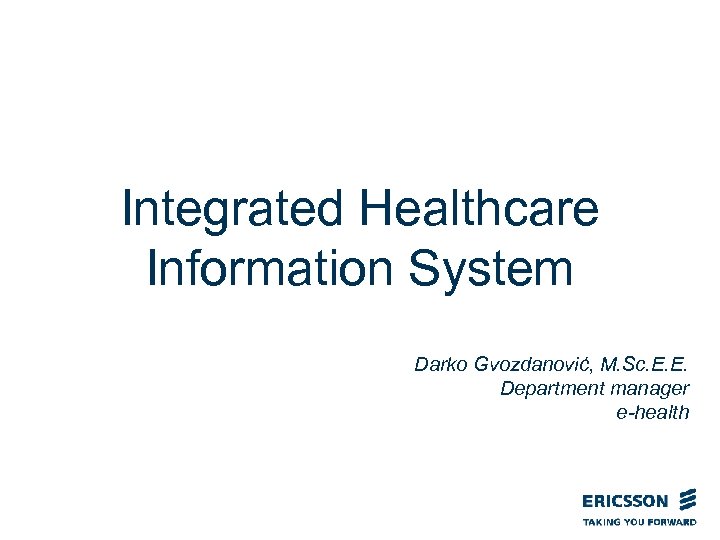 Integrated Healthcare Information System

Darko Gvozdanović, M.Sc.E.E.
Department manager
e-health

ERICSSON
TAKING YOU FORWARD